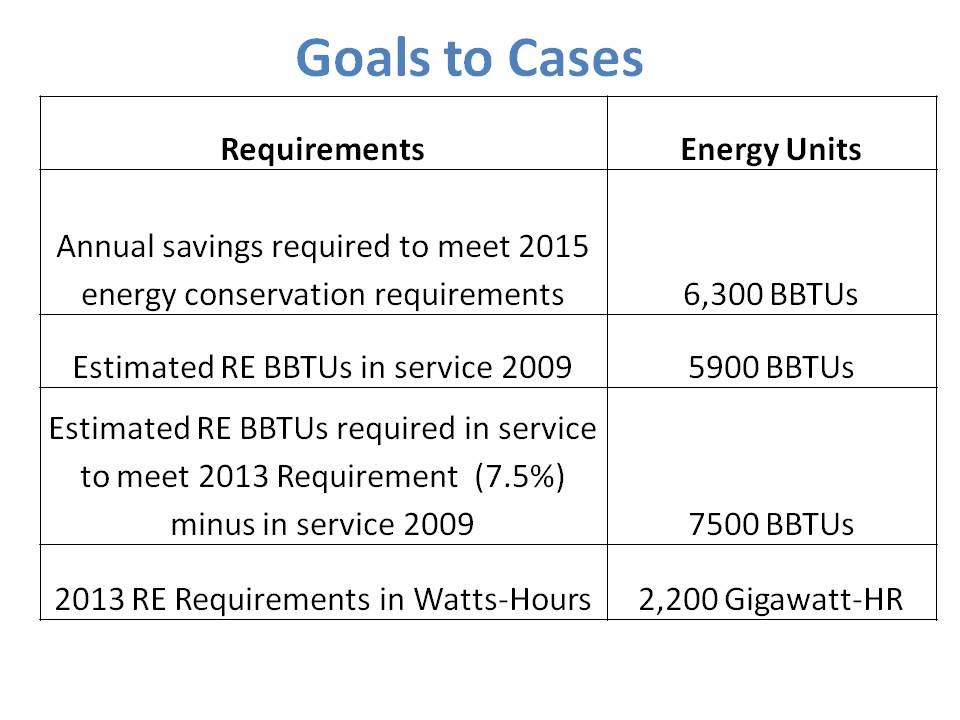 Goals to Cases

| Requirements | Energy Units |
|---|---|
| Annual savings required to meet 2015 energy conservation requirements | 6,300 BBTUs |
| Estimated RE BBTUs in service 2009 | 5900 BBTUs |
| Estimated RE BBTUs required in service to meet 2013 Requirement (7.5%) minus in service 2009 | 7500 BBTUs |
| 2013 RE Requirements in Watts-Hours | 2,200 Gigawatt-HR |